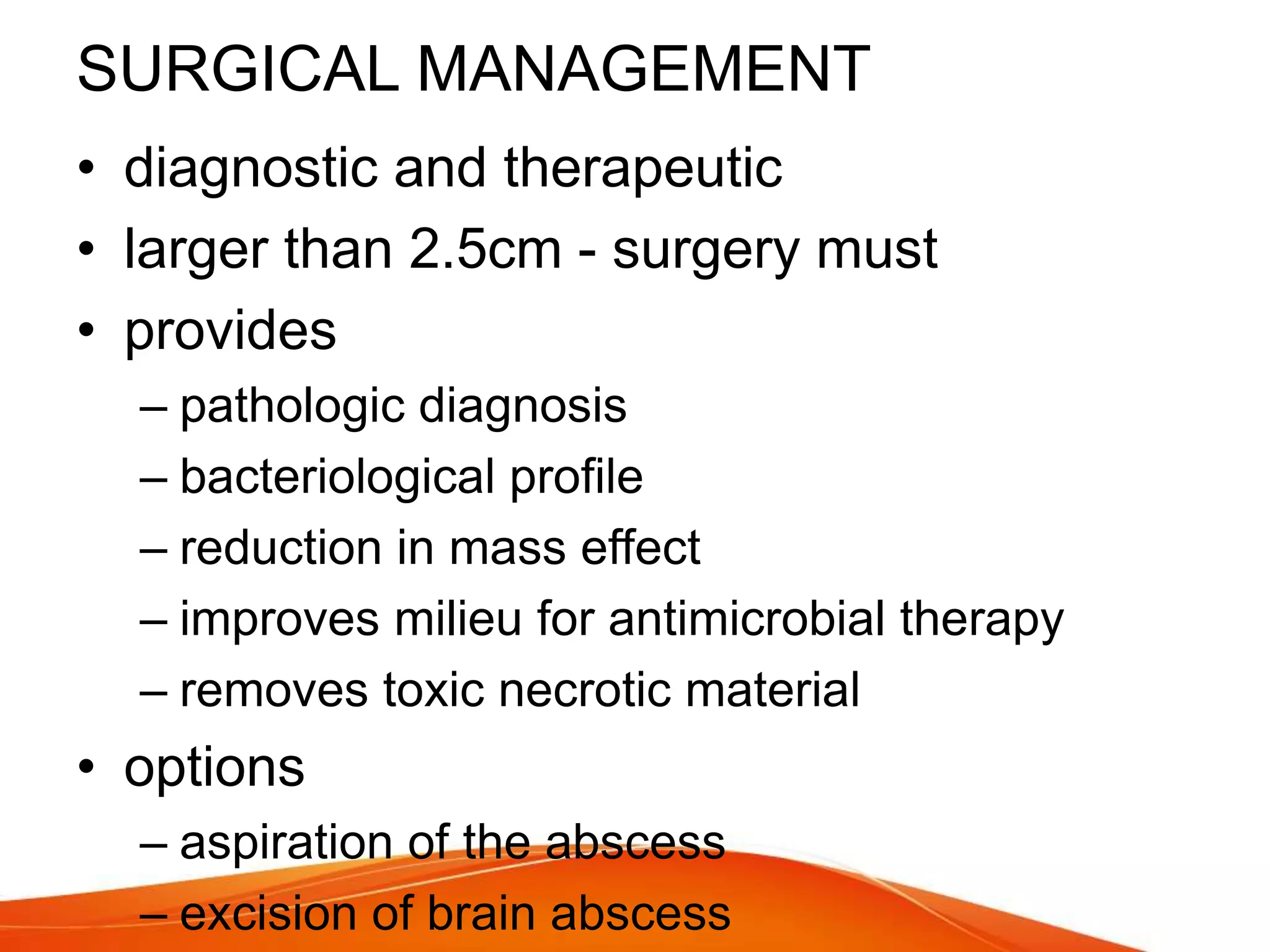 SURGICAL MANAGEMENT

• diagnostic and therapeutic
• larger than 2.5cm - surgery must
• provides
– pathologic diagnosis
– bacteriological profile
– reduction in mass effect
– improves milieu for antimicrobial therapy
– removes toxic necrotic material
• options
– aspiration of the abscess
– excision of brain abscess